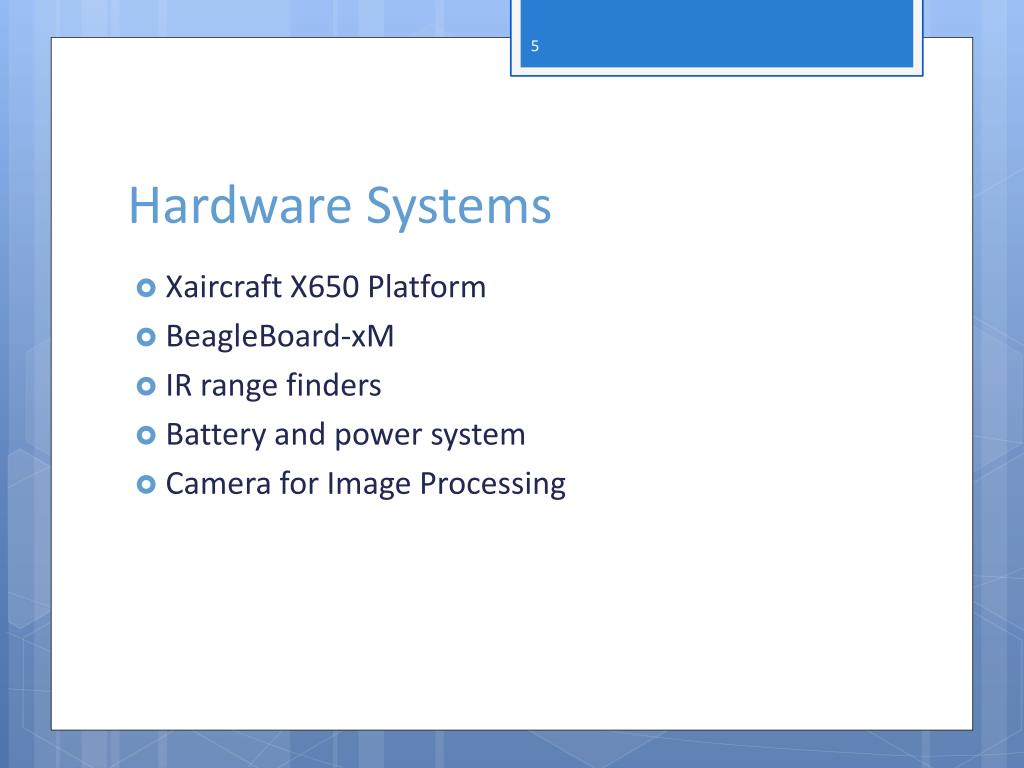 5

Hardware Systems

Xaircraft X650 Platform
BeagleBoard-xM
IR range finders
Battery and power system
Camera for Image Processing